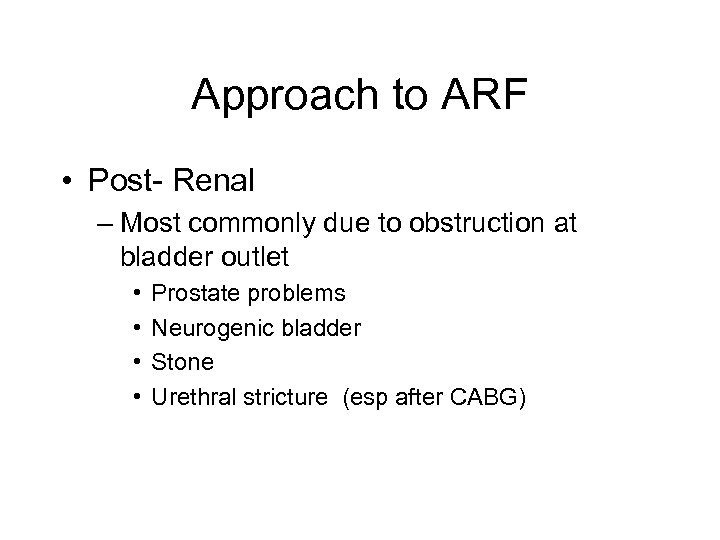 Approach to ARF

• Post- Renal
– Most commonly due to obstruction at bladder outlet
• Prostate problems
• Neurogenic bladder
• Stone
• Urethral stricture (esp after CABG)